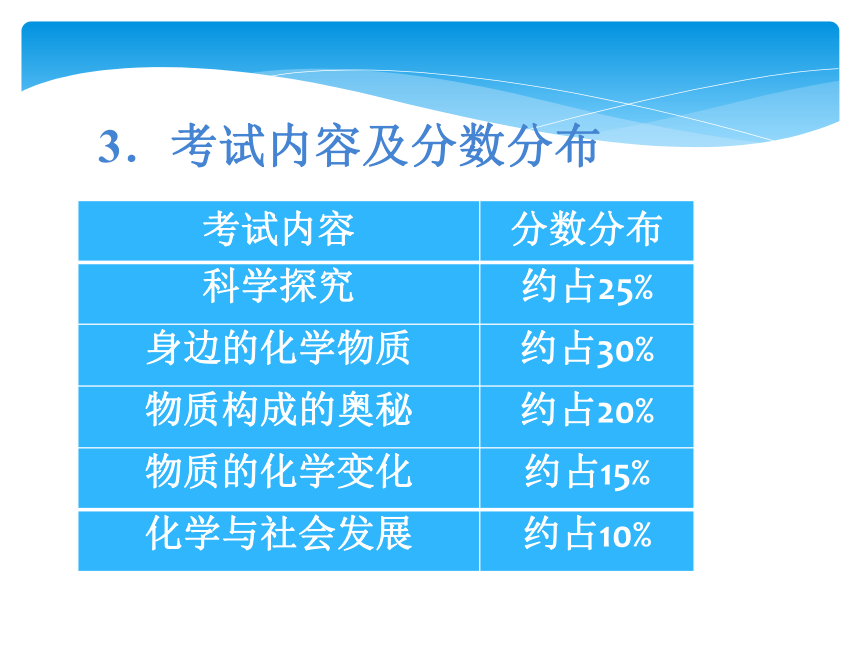 3．考试内容及分数分布

| 考试内容 | 分数分布 |
|---|---|
| 科学探究 | 约占25% |
| 身边的化学物质 | 约占30% |
| 物质构成的奥秘 | 约占20% |
| 物质的化学变化 | 约占15% |
| 化学与社会发展 | 约占10% |